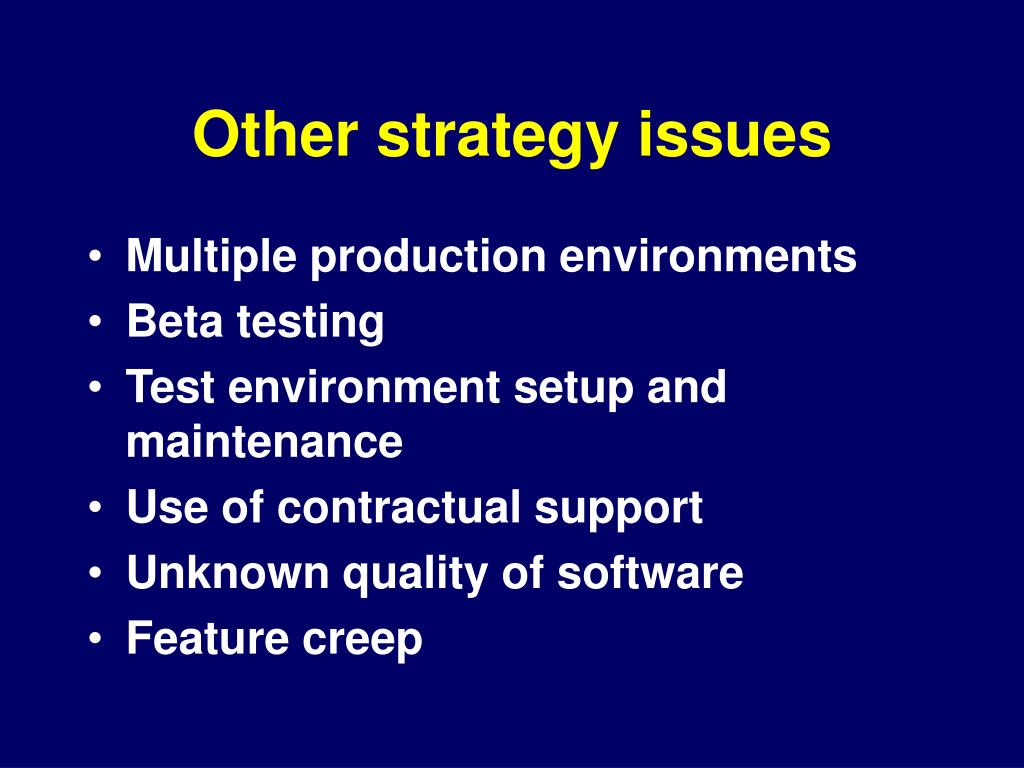 Other strategy issues

• Multiple production environments
• Beta testing
• Test environment setup and maintenance
• Use of contractual support
• Unknown quality of software
• Feature creep